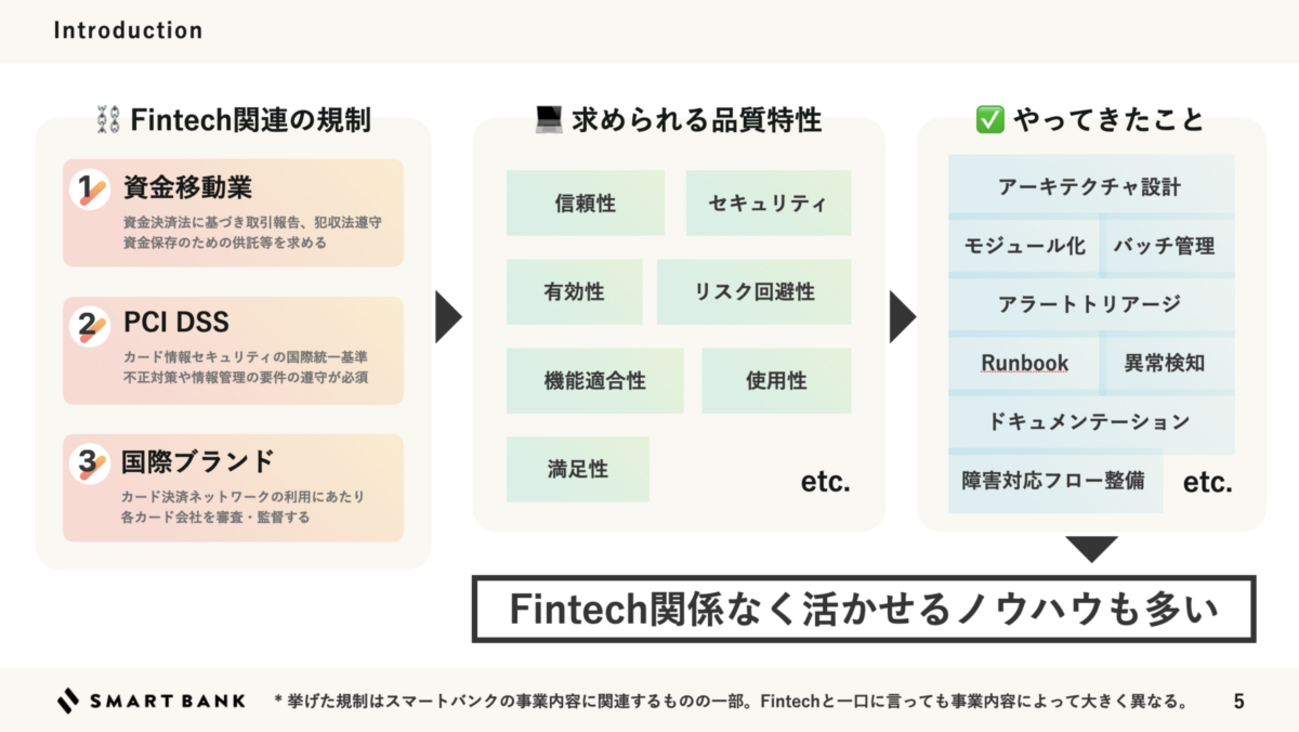 Introduction

⛓ Fintech関連の規制

1 資金移動業
資金決済法に基づき取引報告、犯収法遵守
資金保存のための供託等を求める

2 PCI DSS
カード情報セキュリティの国際統一基準
不正対策や情報管理の要件の遵守が必須

3 国際ブランド
カード決済ネットワークの利用にあたり
各カード会社を審査・監督する

💻 求められる品質特性

信頼性
セキュリティ
有効性
リスク回避性
機能適合性
使用性
満足性
etc.

✅ やってきたこと

アーキテクチャ設計
モジュール化
バッチ管理
アラートトリアージ
Runbook
異常検知
ドキュメンテーション
障害対応フロー整備
etc.

Fintech関係なく活かせるノウハウも多い

SMART BANK
＊挙げた規制はスマートバンクの事業内容に関連するものの一部。Fintechと一口に言っても事業内容によって大きく異なる。
5